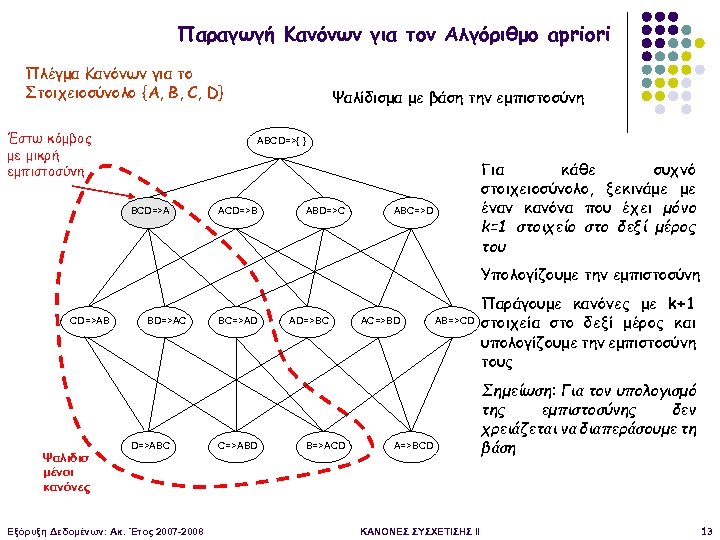 Παραγωγή Κανόνων για τον Αλγόριθμο apriori

Πλέγμα Κανόνων για το Στοιχειοσύνολο {A, B, C, D}

Ψαλίδισμα με βάση την εμπιστοσύνη

Έστω κόμβος με μικρή εμπιστοσύνη

ABCD=>{ }

BCD=>A

ACD=>B

ABD=>C

ABC=>D

CD=>AB

BD=>AC

BC=>AD

AD=>BC

AC=>BD

AB=>CD

D=>ABC

C=>ABD

B=>ACD

A=>BCD

Ψαλιδισμένοι κανόνες

Για κάθε συχνό στοιχειοσύνολο, ξεκινάμε με έναν κανόνα που έχει μόνο k=1 στοιχείο στο δεξί μέρος του

Υπολογίζουμε την εμπιστοσύνη

Παράγουμε κανόνες με k+1 στοιχεία στο δεξί μέρος και υπολογίζουμε την εμπιστοσύνη τους

Σημείωση: Για τον υπολογισμό της εμπιστοσύνης δεν χρειάζεται να διαπεράσουμε τη βάση

Εξόρυξη Δεδομένων: Ακ. Έτος 2007-2008

ΚΑΝΟΝΕΣ ΣΥΣΧΕΤΙΣΗΣ ΙΙ

13